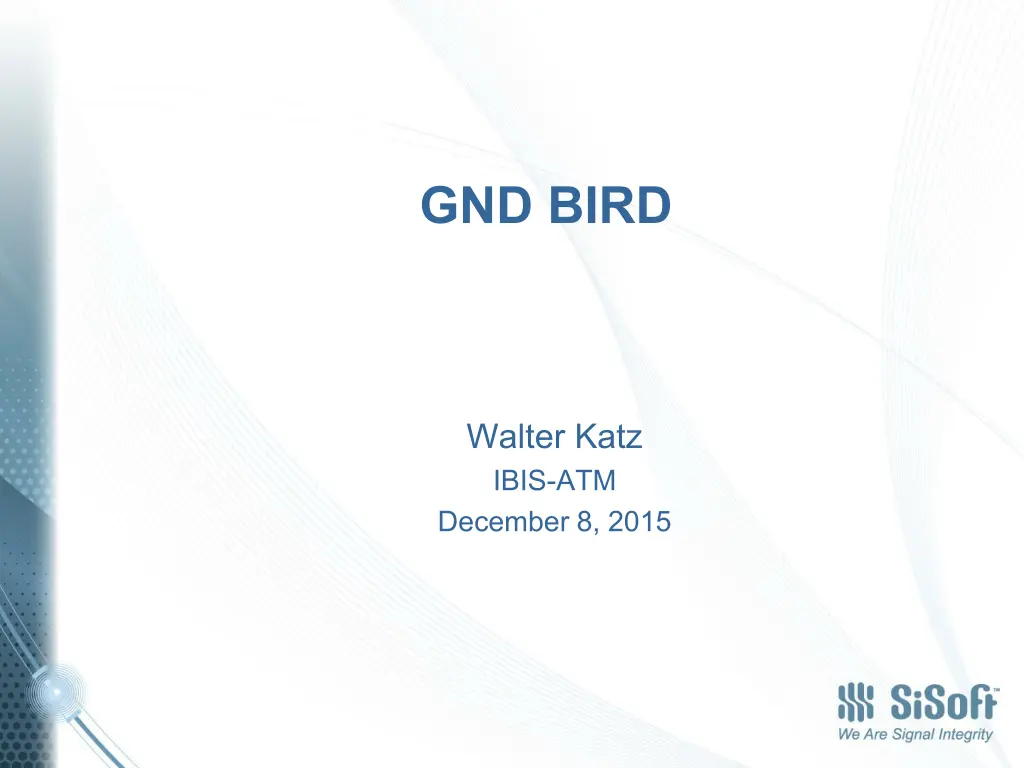 GND BIRD

Walter Katz
IBIS-ATM
December 8, 2015

SiSoft™
We Are Signal Integrity